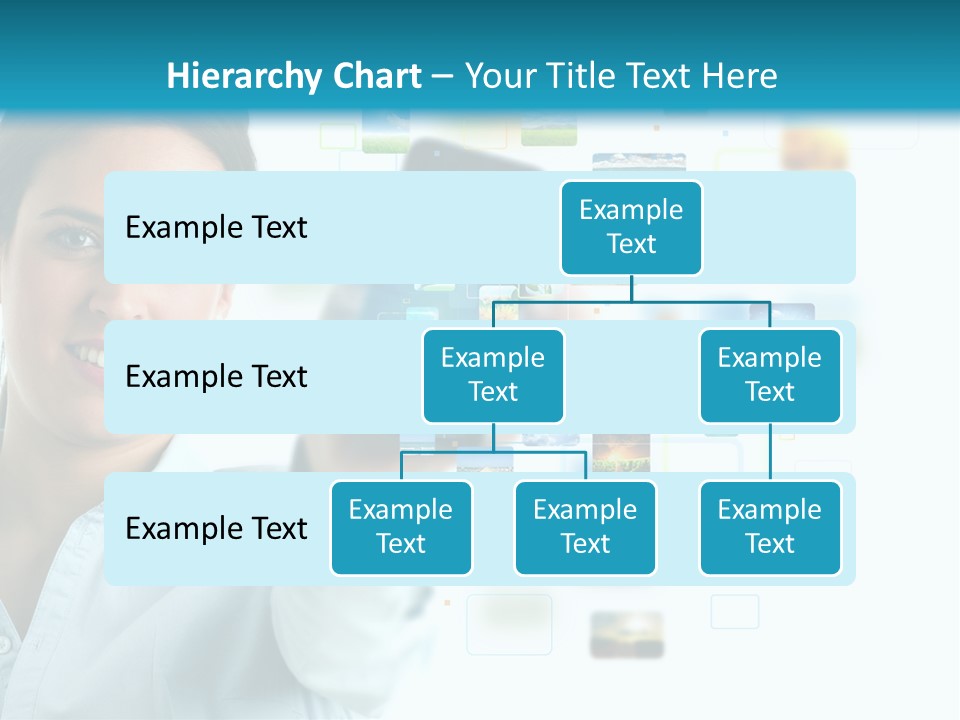 Hierarchy Chart – Your Title Text Here

Example Text

Example Text

Example Text

Example Text

Example Text

Example Text

Example Text

Example Text

Example Text